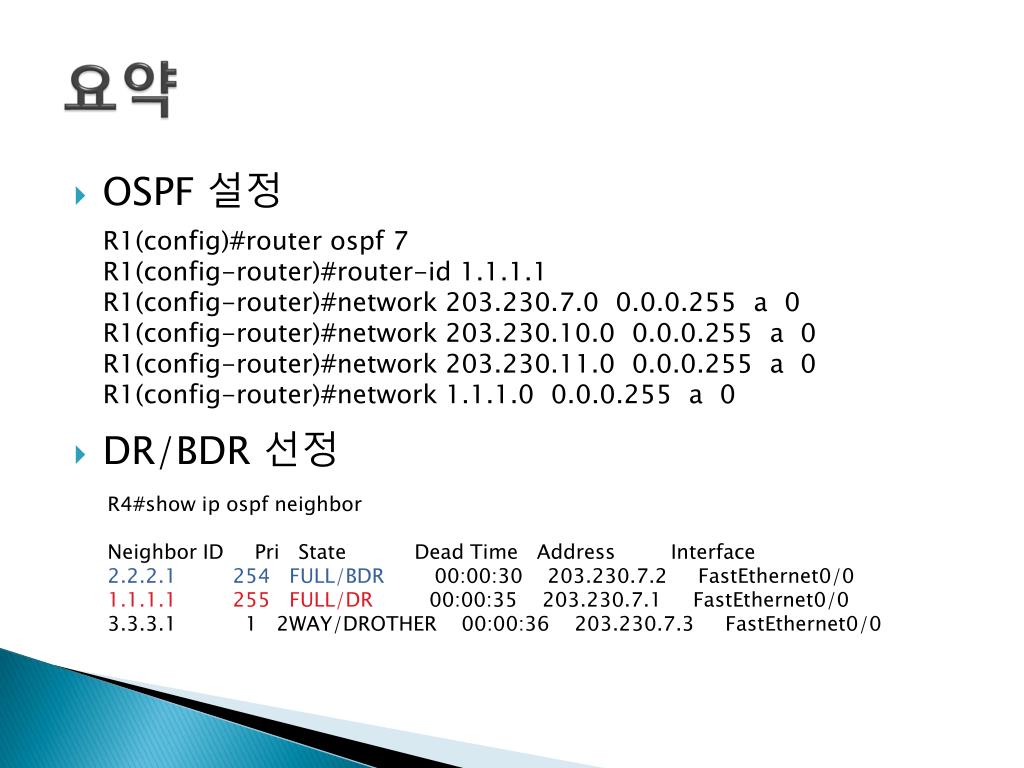 요약

OSPF 설정

R1(config)#router ospf 7
R1(config-router)#router-id 1.1.1.1
R1(config-router)#network 203.230.7.0 0.0.0.255 a 0
R1(config-router)#network 203.230.10.0 0.0.0.255 a 0
R1(config-router)#network 203.230.11.0 0.0.0.255 a 0
R1(config-router)#network 1.1.1.0 0.0.0.255 a 0

DR/BDR 선정

R4#show ip ospf neighbor

| Neighbor ID | Pri | State | Dead Time | Address | Interface |
|---|---|---|---|---|---|
| 2.2.2.1 | 254 | FULL/BDR | 00:00:30 | 203.230.7.2 | FastEthernet0/0 |
| 1.1.1.1 | 255 | FULL/DR | 00:00:35 | 203.230.7.1 | FastEthernet0/0 |
| 3.3.3.1 | 1 | 2WAY/DROTHER | 00:00:36 | 203.230.7.3 | FastEthernet0/0 |